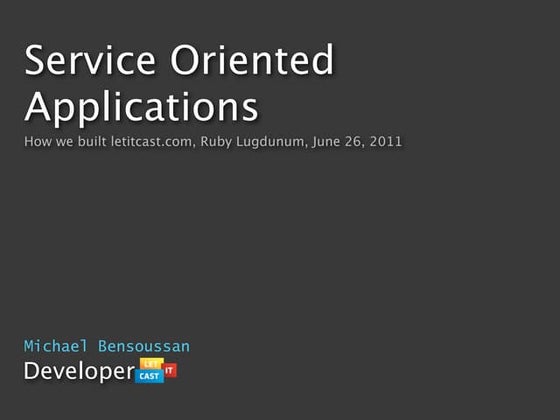 Service Oriented Applications

How we built letitcast.com, Ruby Lugdunum, June 26, 2011

Michael Bensoussan

Developer LET IT CAST